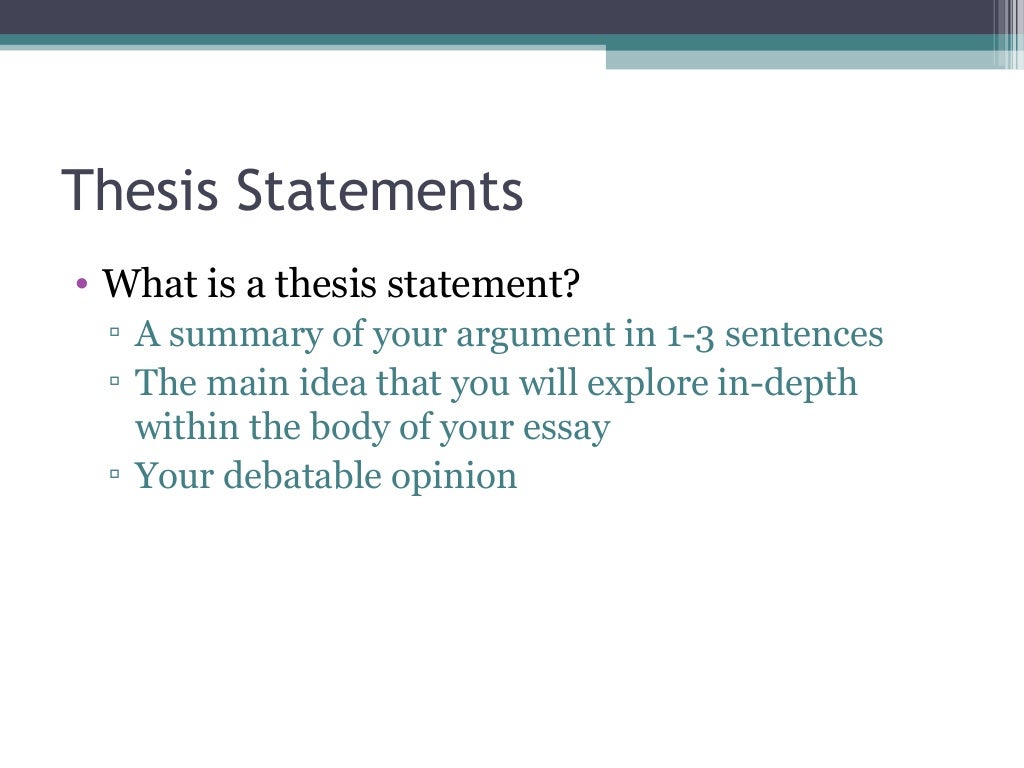 Thesis Statements

• What is a thesis statement?
▫ A summary of your argument in 1-3 sentences
▫ The main idea that you will explore in-depth within the body of your essay
▫ Your debatable opinion